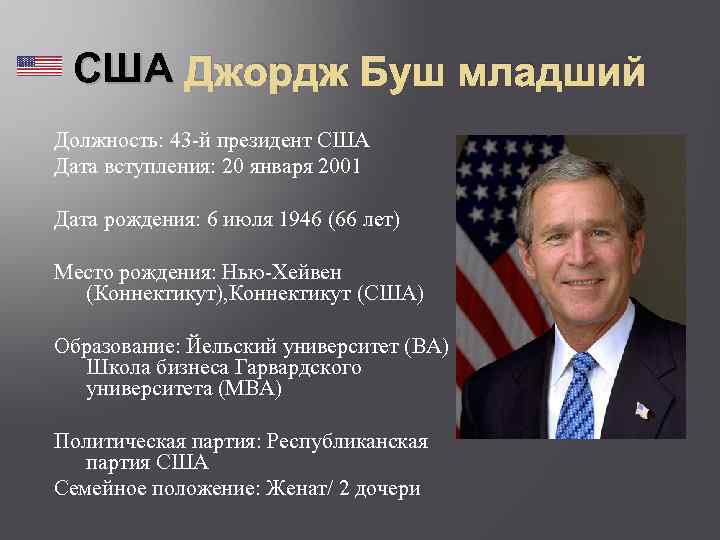 США Джордж Буш младший

Должность: 43-й президент США
Дата вступления: 20 января 2001

Дата рождения: 6 июля 1946 (66 лет)

Место рождения: Нью-Хейвен (Коннектикут),Коннектикут (США)

Образование: Йельский университет (BA) Школа бизнеса Гарвардского университета (MBA)

Политическая партия: Республиканская партия США
Семейное положение: Женат/ 2 дочери